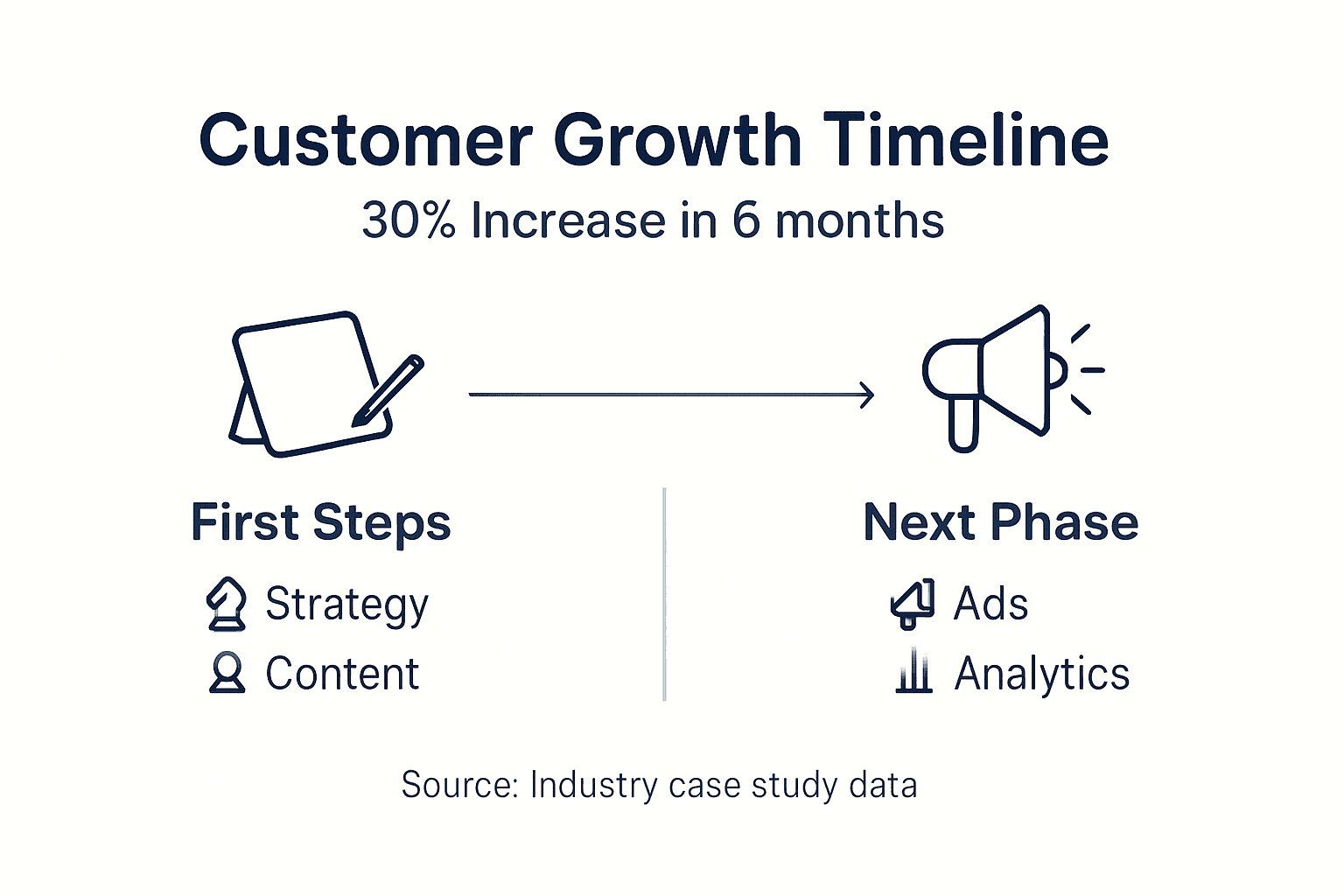 Customer Growth Timeline

30% Increase in 6 months

First Steps

Strategy

Content

Next Phase

Ads

Analytics

Source: Industry case study data